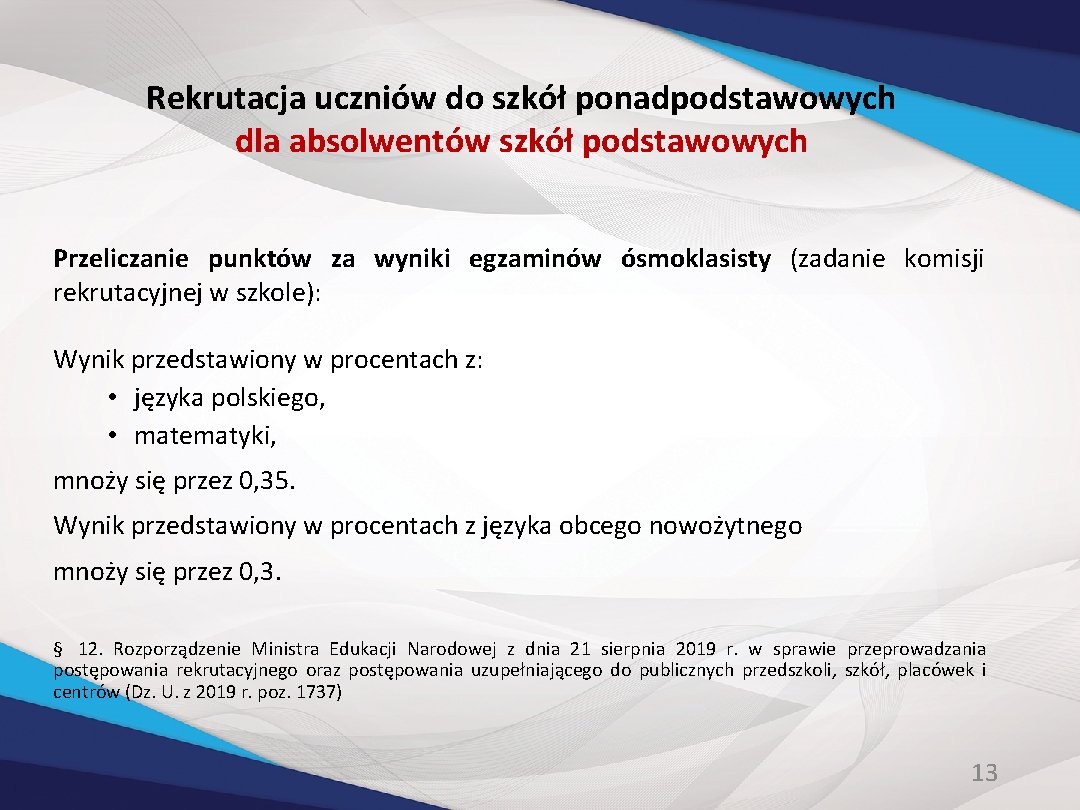 Rekrutacja uczniów do szkół ponadpodstawowych
dla absolwentów szkół podstawowych

Przeliczanie punktów za wyniki egzaminów ósmoklasisty (zadanie komisji rekrutacyjnej w szkole):

Wynik przedstawiony w procentach z:
• języka polskiego,
• matematyki,

mnoży się przez 0,35.

Wynik przedstawiony w procentach z języka obcego nowożytnego

mnoży się przez 0,3.

§ 12. Rozporządzenie Ministra Edukacji Narodowej z dnia 21 sierpnia 2019 r. w sprawie przeprowadzania postępowania rekrutacyjnego oraz postępowania uzupełniającego do publicznych przedszkoli, szkół, placówek i centrów (Dz. U. z 2019 r. poz. 1737)

13